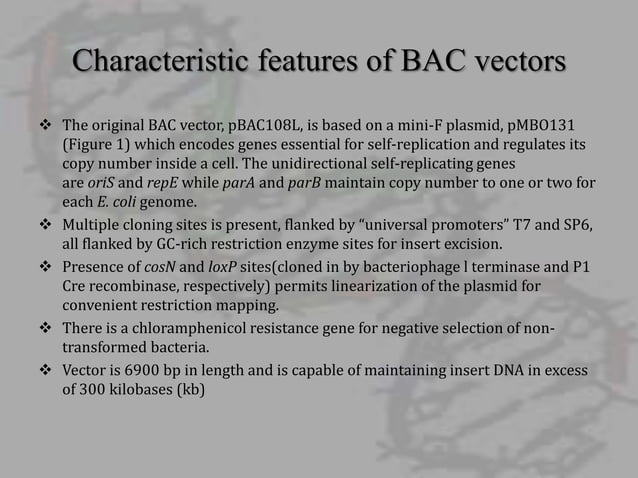 Characteristic features of BAC vectors

❖ The original BAC vector, pBAC108L, is based on a mini-F plasmid, pMBO131 (Figure 1) which encodes genes essential for self-replication and regulates its copy number inside a cell. The unidirectional self-replicating genes are oriS and repE while parA and parB maintain copy number to one or two for each E. coli genome.

❖ Multiple cloning sites is present, flanked by "universal promoters" T7 and SP6, all flanked by GC-rich restriction enzyme sites for insert excision.

❖ Presence of cosN and loxP sites(cloned in by bacteriophage l terminase and P1 Cre recombinase, respectively) permits linearization of the plasmid for convenient restriction mapping.

❖ There is a chloramphenicol resistance gene for negative selection of non-transformed bacteria.

❖ Vector is 6900 bp in length and is capable of maintaining insert DNA in excess of 300 kilobases (kb)